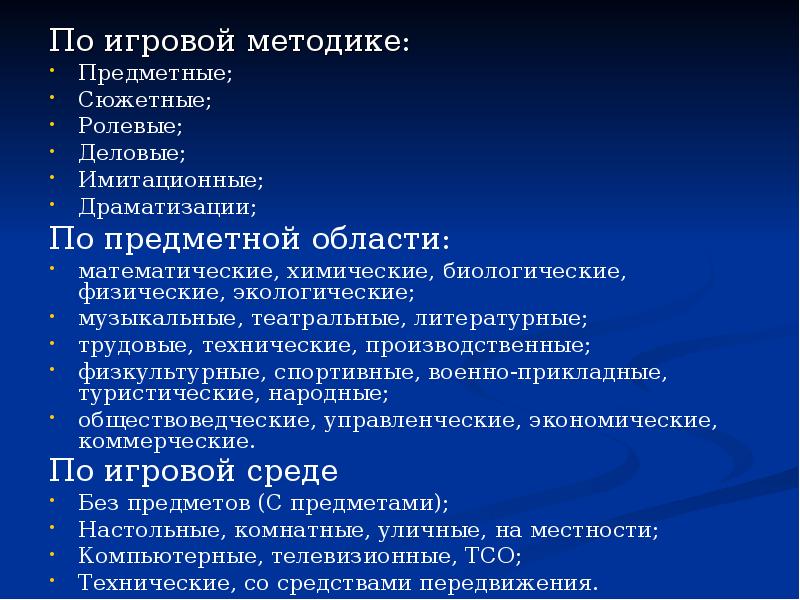 По игровой методике:
• Предметные;
• Сюжетные;
• Ролевые;
• Деловые;
• Имитационные;
• Драматизации;
По предметной области:
• математические, химические, биологические, физические, экологические;
• музыкальные, театральные, литературные;
• трудовые, технические, производственные;
• физкультурные, спортивные, военно-прикладные, туристические, народные;
• обществоведческие, управленческие, экономические, коммерческие.
По игровой среде
• Без предметов (С предметами);
• Настольные, комнатные, уличные, на местности;
• Компьютерные, телевизионные, ТСО;
• Технические, со средствами передвижения.